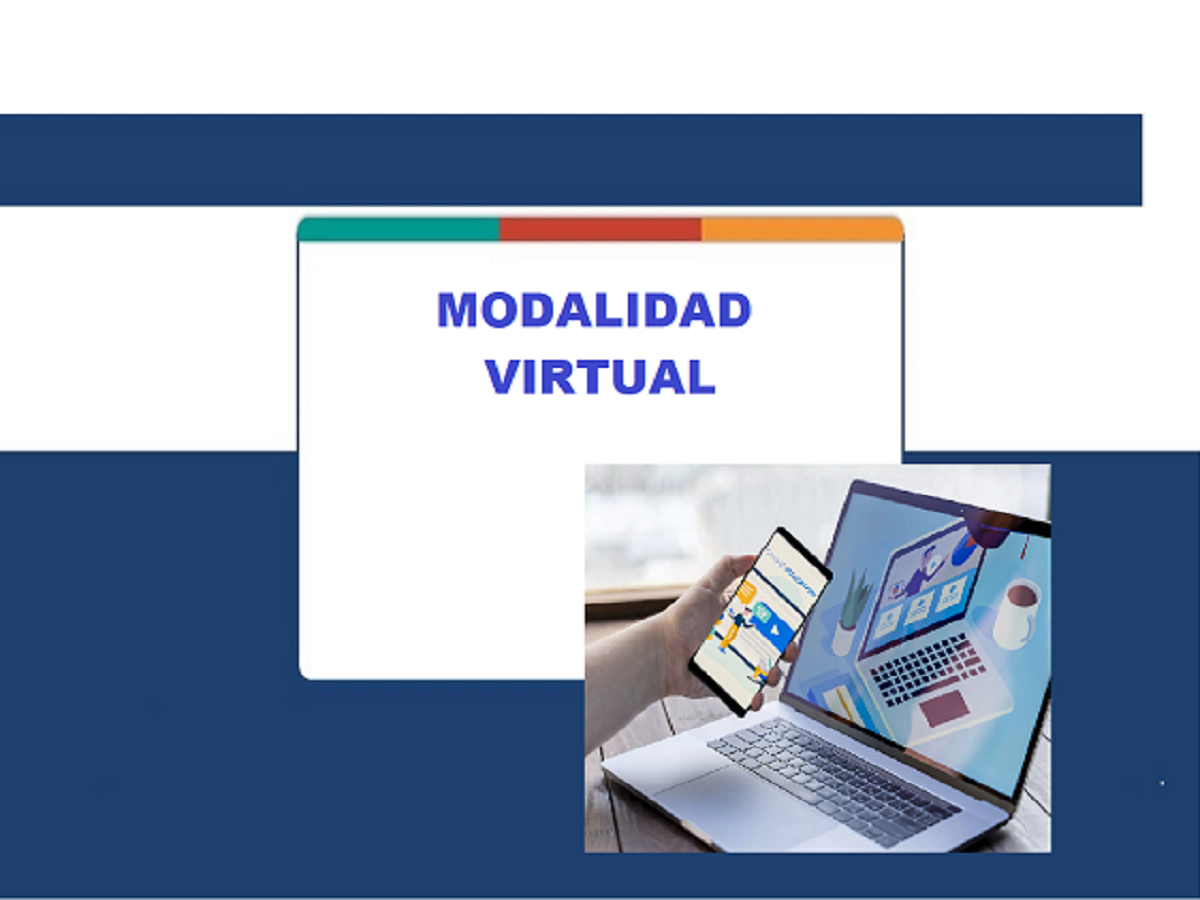 MODALIDAD
VIRTUAL